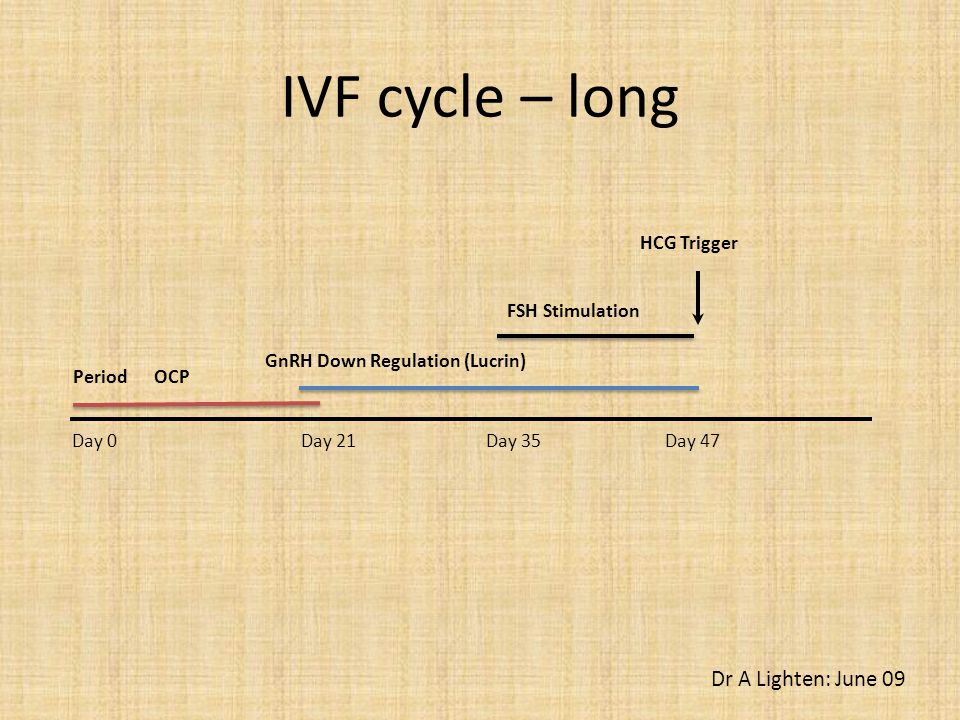 IVF cycle – long

HCG Trigger

FSH Stimulation

GnRH Down Regulation (Lucrin)

Period OCP

Day 0 Day 21 Day 35 Day 47

Dr A Lighten: June 09